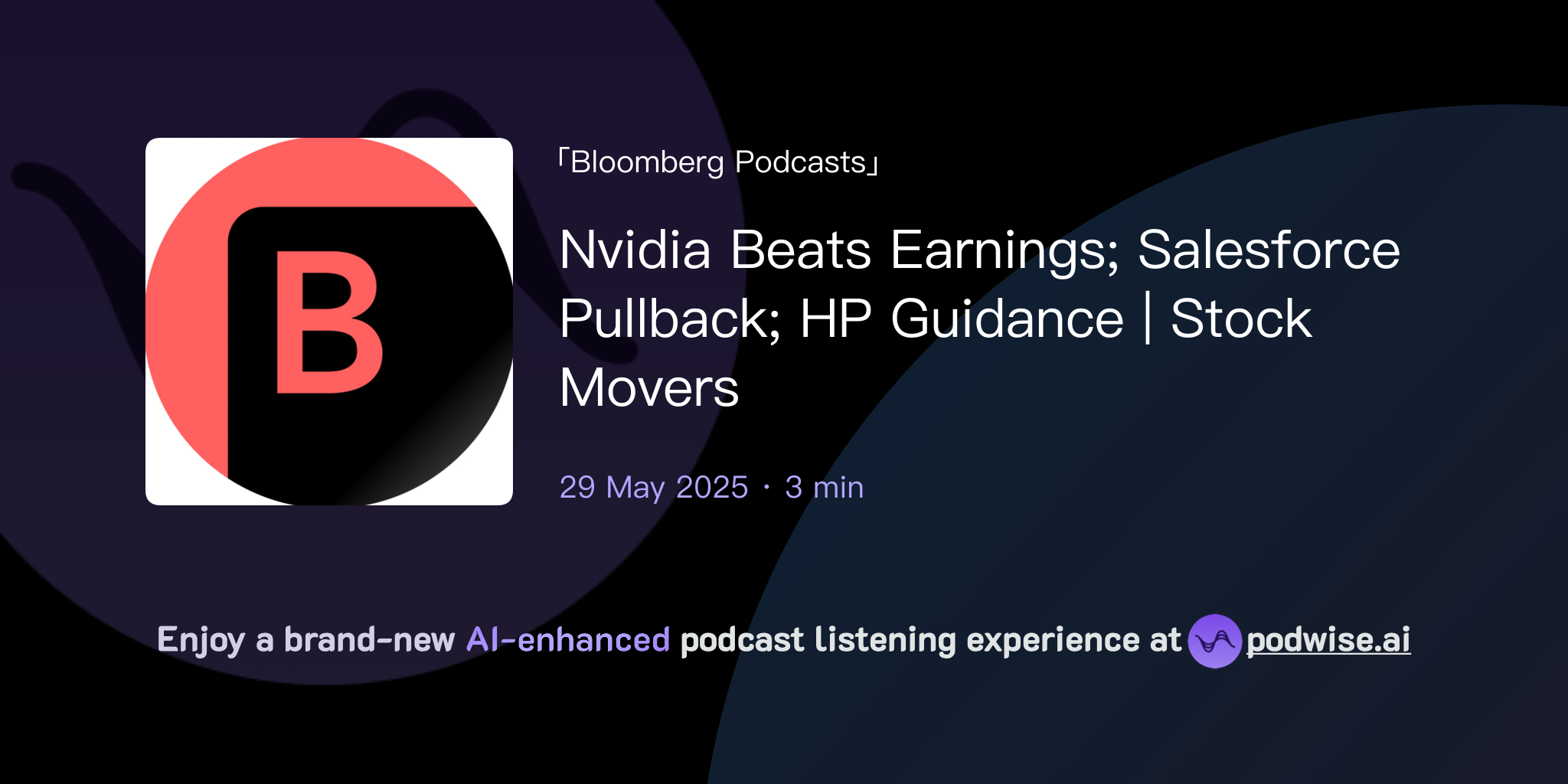 B

「Bloomberg Podcasts」

Nvidia Beats Earnings; Salesforce Pullback; HP Guidance | Stock Movers

29 May 2025 · 3 min

Enjoy a brand-new AI-enhanced podcast listening experience at podwise.ai